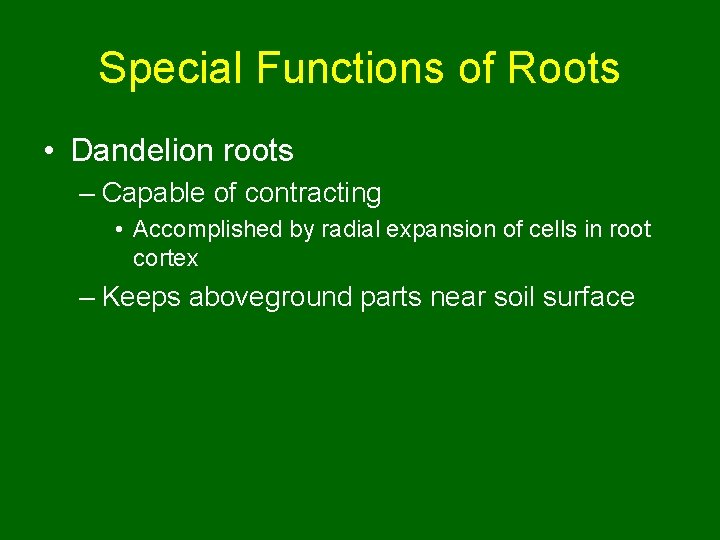 Special Functions of Roots

• Dandelion roots

– Capable of contracting

• Accomplished by radial expansion of cells in root cortex

– Keeps aboveground parts near soil surface